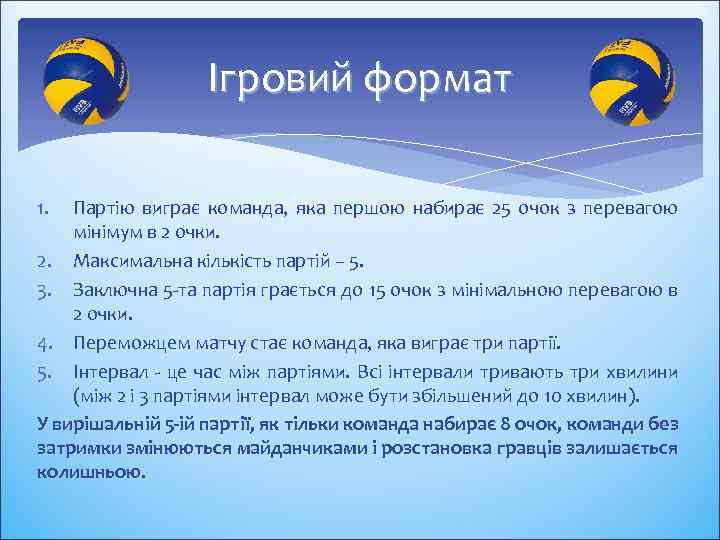 Ігровий формат

1. Партію виграє команда, яка першою набирає 25 очок з перевагою мінімум в 2 очки.
2. Максимальна кількість партій – 5.
3. Заключна 5-та партія грається до 15 очок з мінімальною перевагою в 2 очки.
4. Переможцем матчу стає команда, яка виграє три партії.
5. Інтервал - це час між партіями. Всі інтервали тривають три хвилини (між 2 і 3 партіями інтервал може бути збільшений до 10 хвилин).

У вирішальній 5-ій партії, як тільки команда набирає 8 очок, команди без затримки змінюються майданчиками і розстановка гравців залишається колишньою.